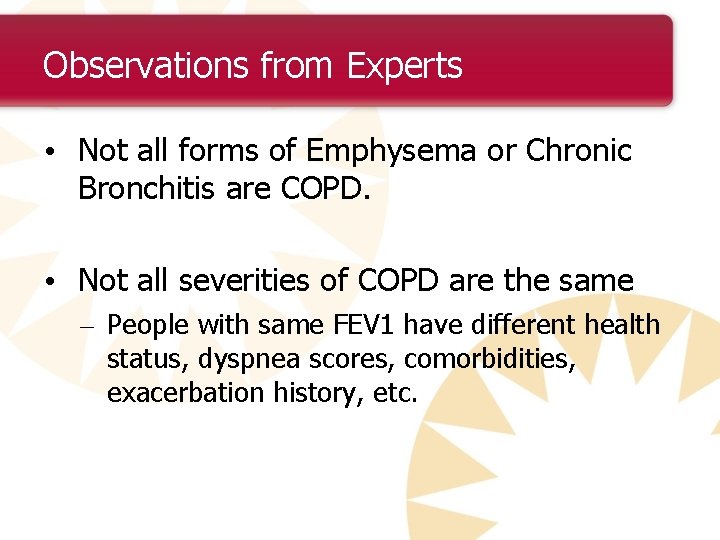 Observations from Experts

• Not all forms of Emphysema or Chronic Bronchitis are COPD.

• Not all severities of COPD are the same

– People with same FEV1 have different health status, dyspnea scores, comorbidities, exacerbation history, etc.